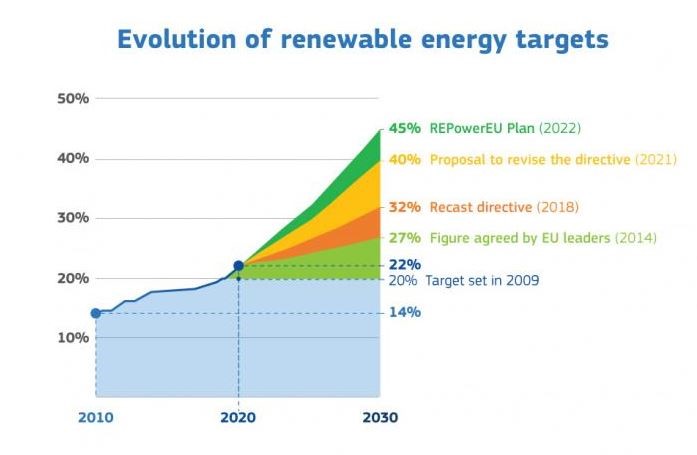 Evolution of renewable energy targets

50%
40%
30%
20%
10%

45% REPowerEU Plan (2022)
40% Proposal to revise the directive (2021)
32% Recast directive (2018)
27% Figure agreed by EU leaders (2014)
22%
20% Target set in 2009
14%

2010
2020
2030